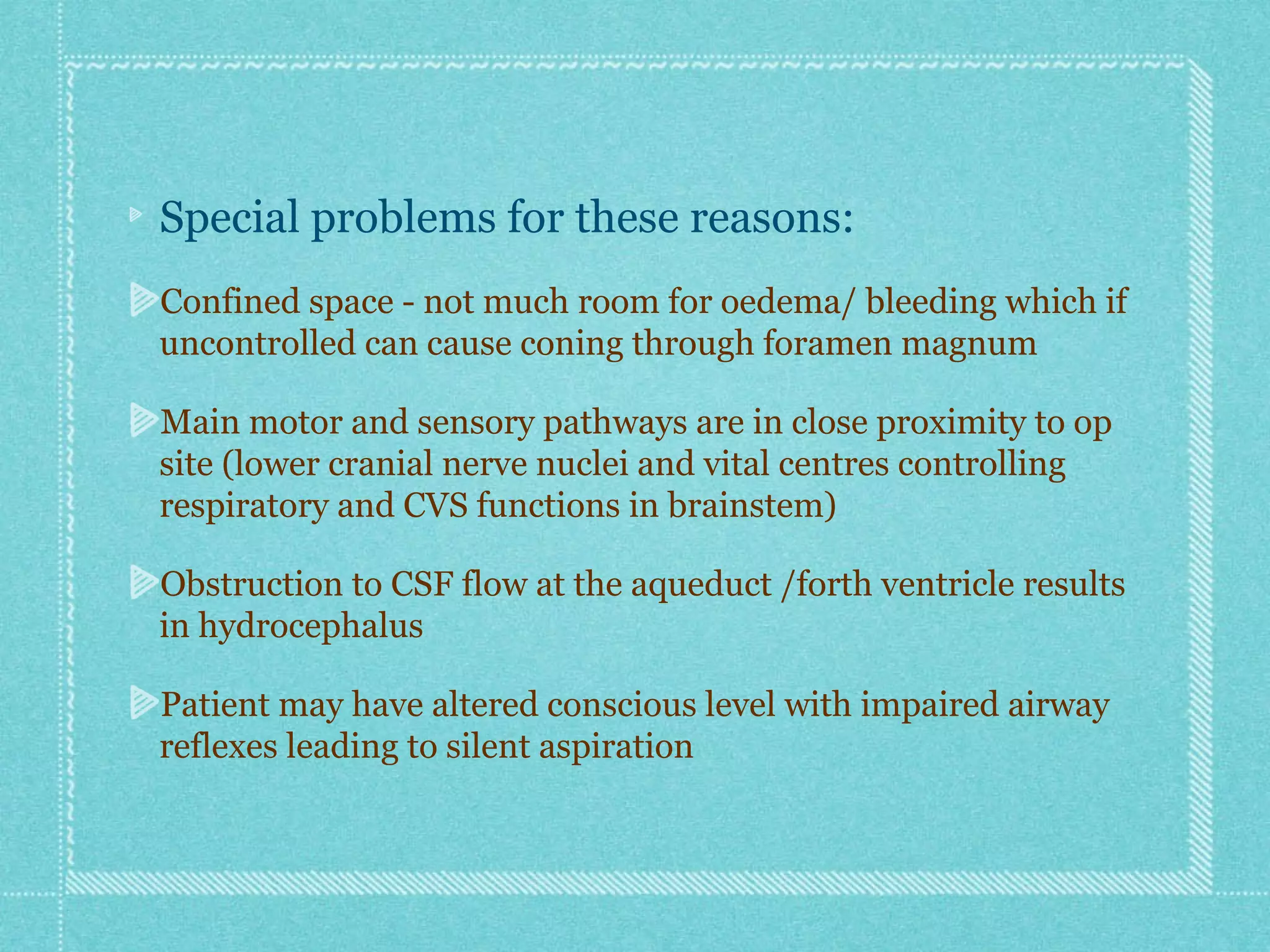 Special problems for these reasons:

Confined space - not much room for oedema/ bleeding which if uncontrolled can cause coning through foramen magnum

Main motor and sensory pathways are in close proximity to op site (lower cranial nerve nuclei and vital centres controlling respiratory and CVS functions in brainstem)

Obstruction to CSF flow at the aqueduct /forth ventricle results in hydrocephalus

Patient may have altered conscious level with impaired airway reflexes leading to silent aspiration